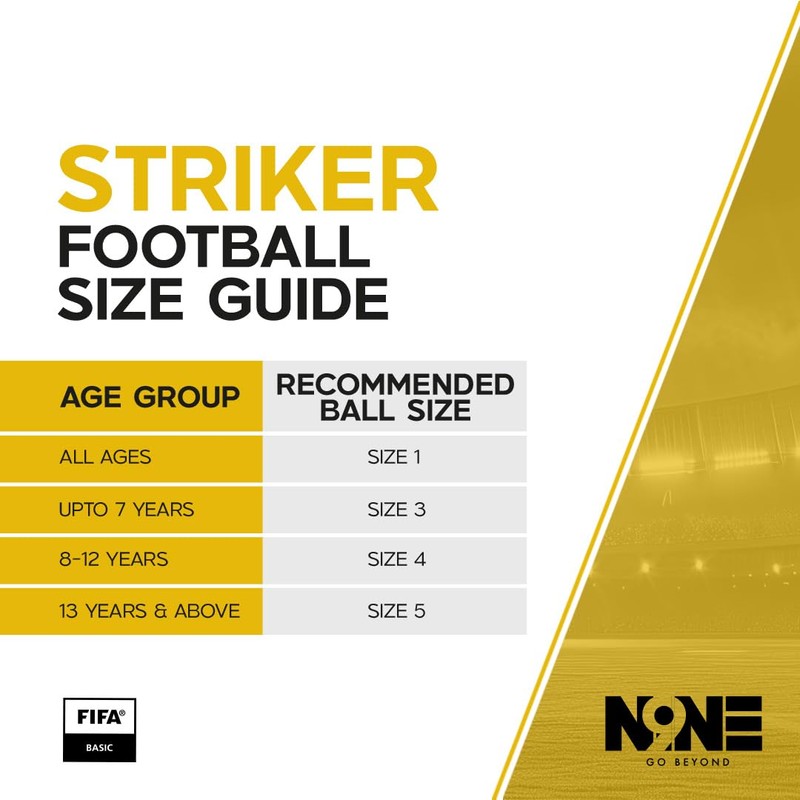 STRIKER
FOOTBALL SIZE GUIDE

| AGE GROUP | RECOMMENDED BALL SIZE |
|---|---|
| ALL AGES | SIZE 1 |
| UPTO 7 YEARS | SIZE 3 |
| 8-12 YEARS | SIZE 4 |
| 13 YEARS & ABOVE | SIZE 5 |

FIFA®
BASIC

N9NE
GO BEYOND